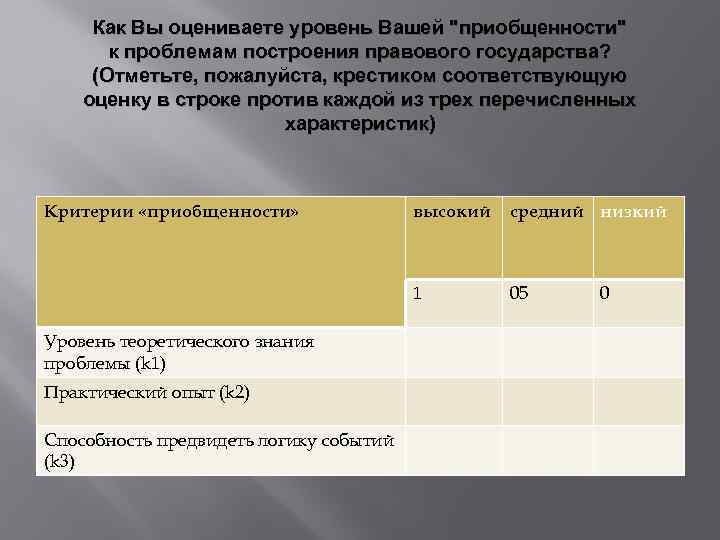 Как Вы оцениваете уровень Вашей "приобщенности" к проблемам построения правового государства? (Отметьте, пожалуйста, крестиком соответствующую оценку в строке против каждой из трех перечисленных характеристик)

| Критерии «приобщенности» | высокий | средний | низкий |
|---|---|---|---|
| | 1 | 05 | 0 |
| Уровень теоретического знания проблемы (k1) | | | |
| Практический опыт (k2) | | | |
| Способность предвидеть логику событий (k3) | | | |